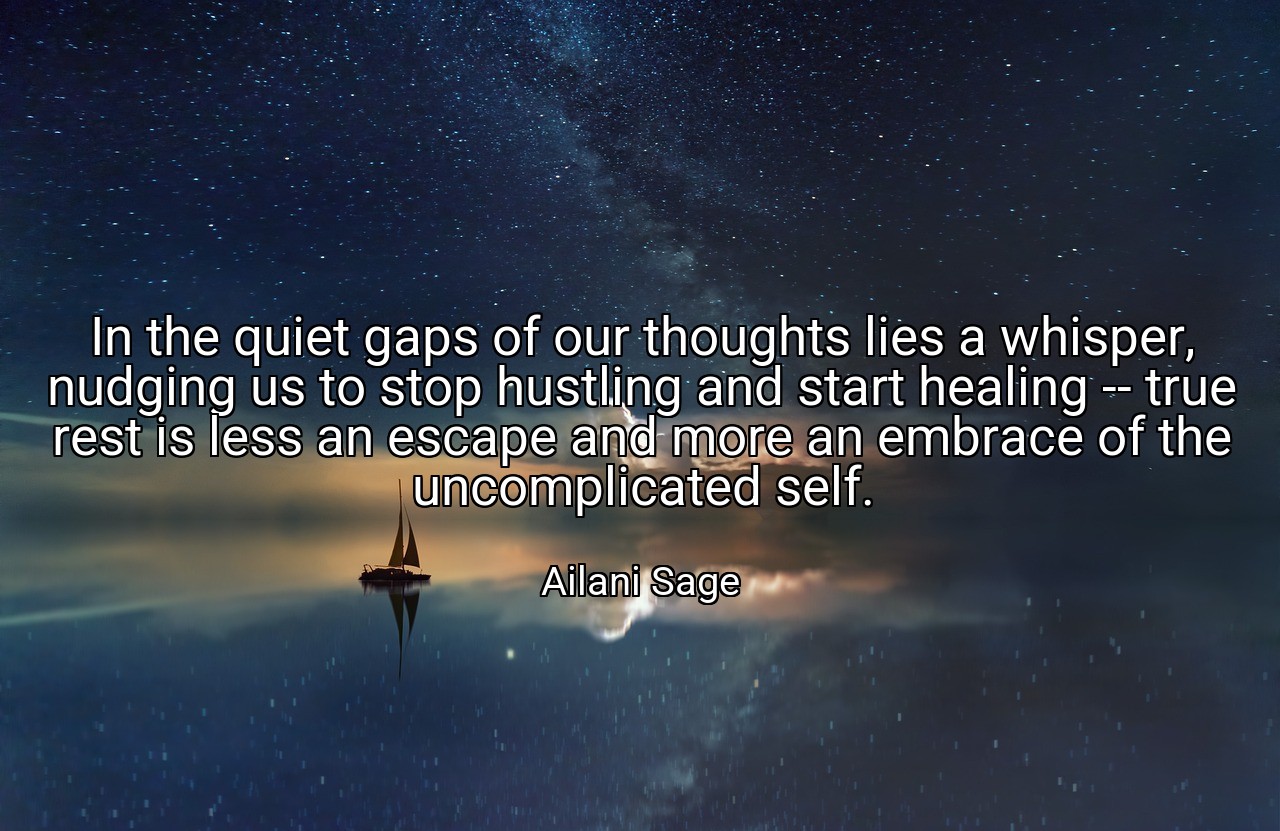 In the quiet gaps of our thoughts lies a whisper, nudging us to stop hustling and start healing -- true rest is less an escape and more an embrace of the uncomplicated self.

Ailani Sage